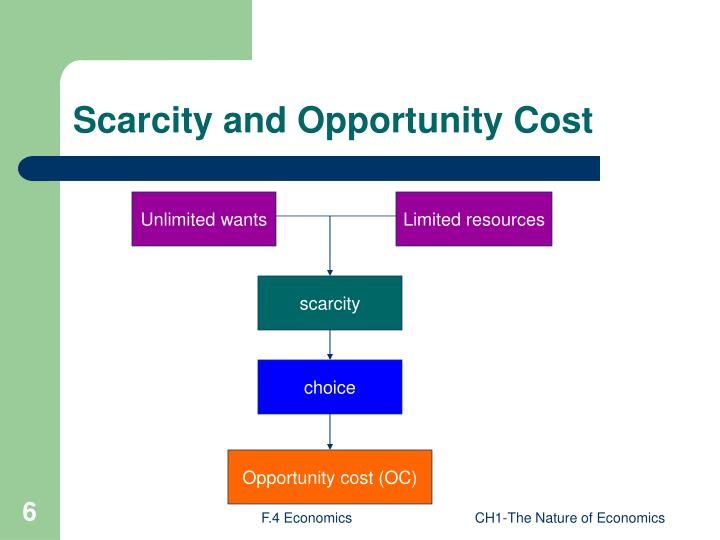 Scarcity and Opportunity Cost

Unlimited wants

Limited resources

scarcity

choice

Opportunity cost (OC)

6

F.4 Economics

CH1-The Nature of Economics